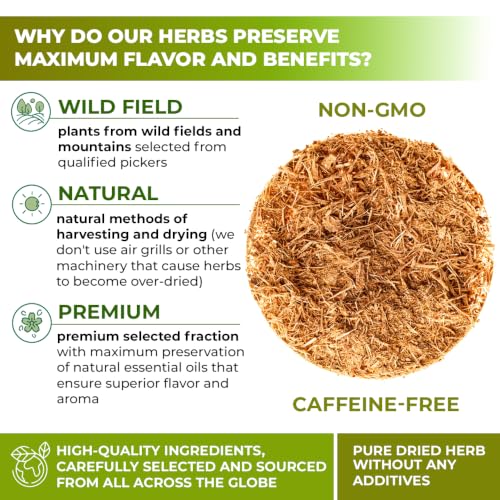 WHY DO OUR HERBS PRESERVE MAXIMUM FLAVOR AND BENEFITS?

WILD FIELD

plants from wild fields and mountains selected from qualified pickers

NATURAL

natural methods of harvesting and drying (we don't use air grills or other machinery that cause herbs to become over-dried)

PREMIUM

premium selected fraction with maximum preservation of natural essential oils that ensure superior flavor and aroma

NON-GMO

CAFFEINE-FREE

HIGH-QUALITY INGREDIENTS, CAREFULLY SELECTED AND SOURCED FROM ALL ACROSS THE GLOBE

PURE DRIED HERB WITHOUT ANY ADDITIVES